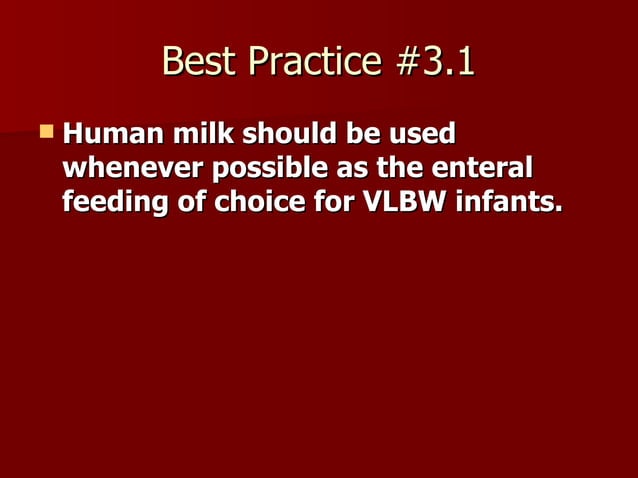 Best Practice #3.1

Human milk should be used whenever possible as the enteral feeding of choice for VLBW infants.